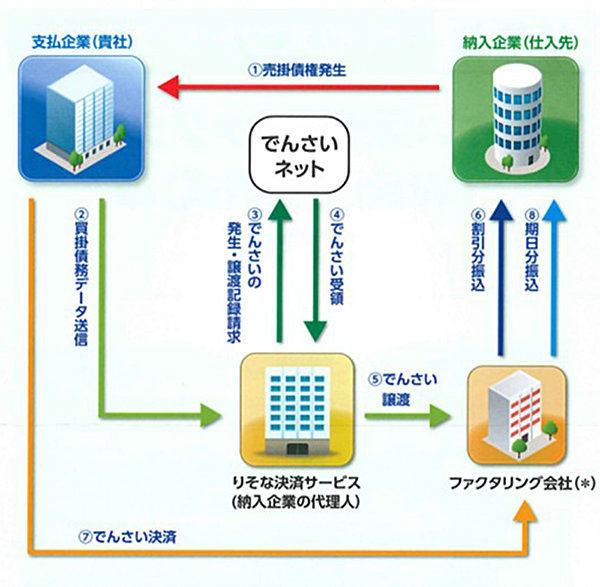 支払企業(貴社)

納入企業(仕入先)

①売掛債権発生

でんさいネット

②買掛債務データ送信

③でんさいの発生・譲渡記録請求

④でんさい受領

⑥割引分振込

⑧期日分振込

⑤でんさい譲渡

りそな決済サービス
(納入企業の代理人)

ファクタリング会社(*)

⑦でんさい決済